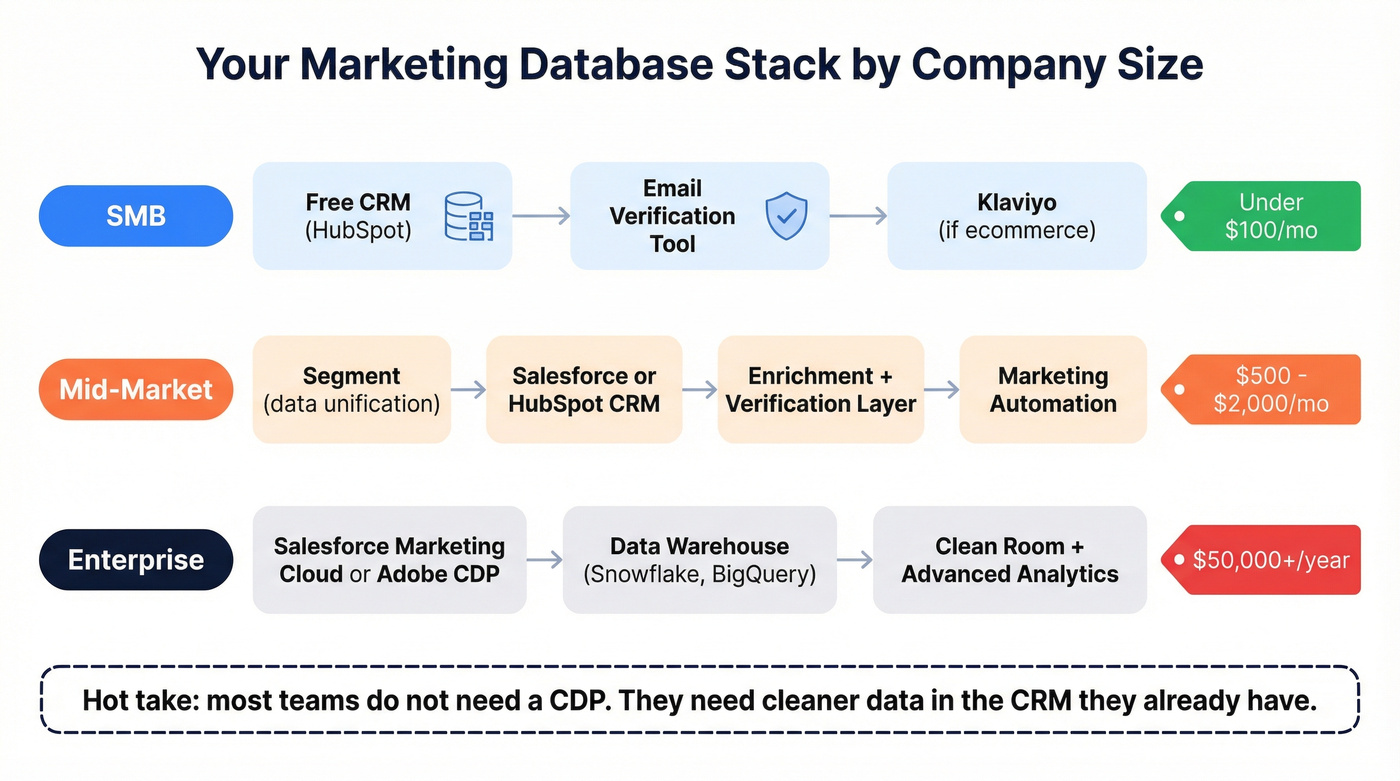 Your Marketing Database Stack by Company Size

SMB

Free CRM (HubSpot)

Email Verification Tool

Klaviyo (if ecommerce)

Under $100/mo

Mid-Market

Segment (data unification)

Salesforce or HubSpot CRM

Enrichment + Verification Layer

Marketing Automation

$500 - $2,000/mo

Enterprise

Salesforce Marketing Cloud or Adobe CDP

Data Warehouse (Snowflake, BigQuery)

Clean Room + Advanced Analytics

$50,000+/year

Hot take: most teams do not need a CDP. They need cleaner data in the CRM they already have.